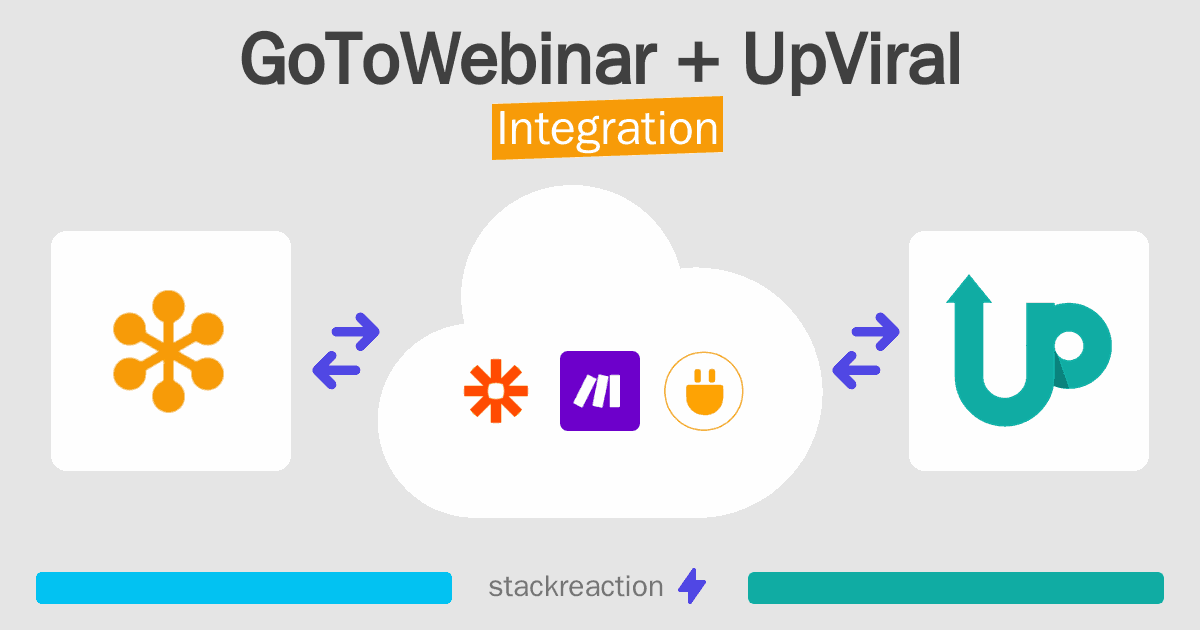 GoToWebinar + UpViral
Integration

stackreaction